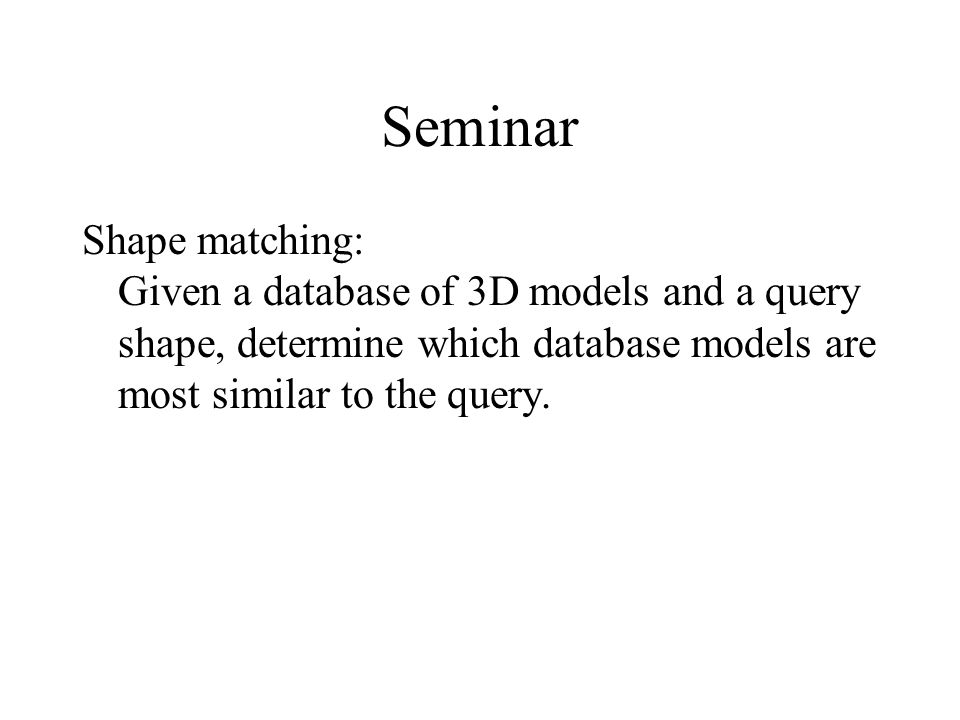 Seminar

Shape matching:
Given a database of 3D models and a query shape, determine which database models are most similar to the query.